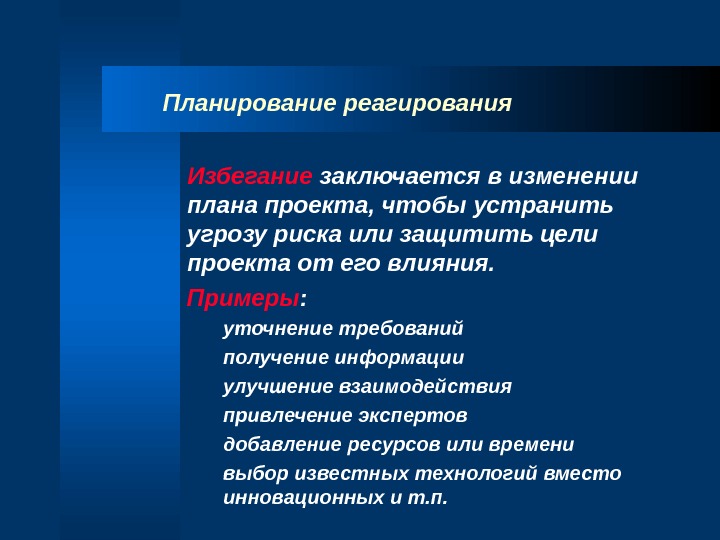 Планирование реагирования

Избегание заключается в изменении плана проекта, чтобы устранить угрозу риска или защитить цели проекта от его влияния.

Примеры:

уточнение требований

получение информации

улучшение взаимодействия

привлечение экспертов

добавление ресурсов или времени

выбор известных технологий вместо инновационных и т.п.